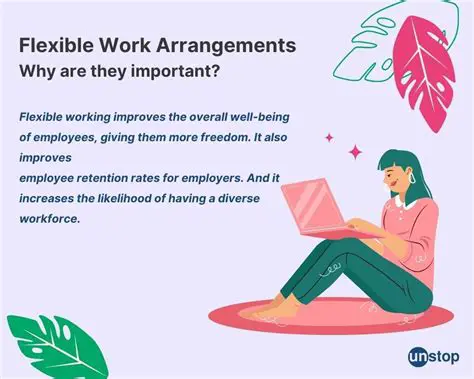 Flexible Work Arrangements
Why are they important?

Flexible working improves the overall well-being of employees, giving them more freedom. It also improves
employee retention rates for employers. And it increases the likelihood of having a diverse workforce.

unstop